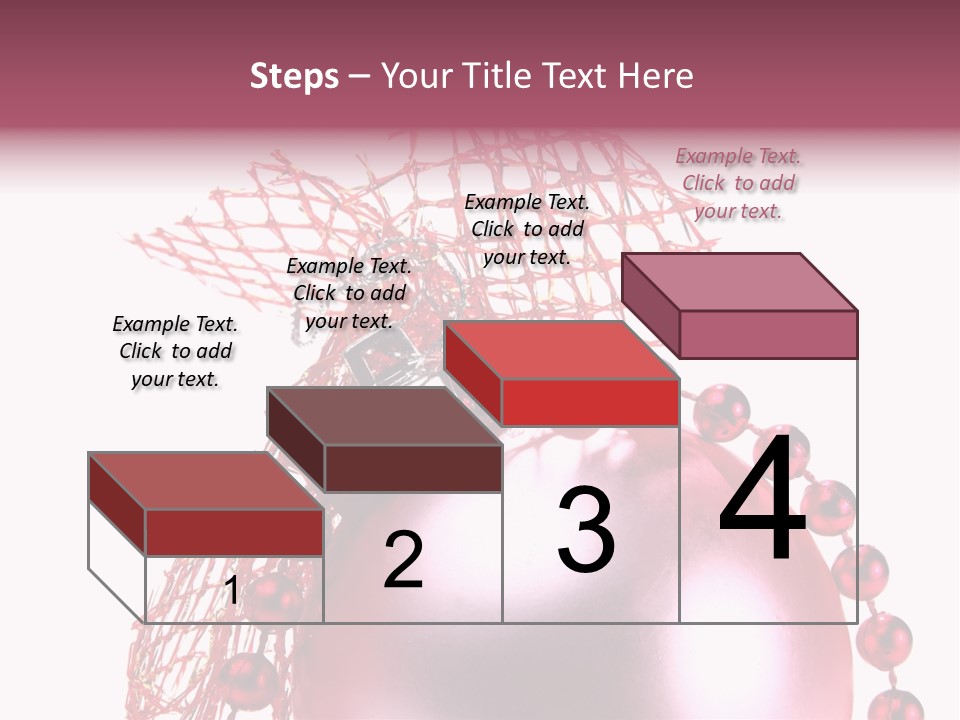 Steps – Your Title Text Here

Example Text. Click to add your text.

Example Text. Click to add your text.

Example Text. Click to add your text.

Example Text. Click to add your text.

1

2

3

4